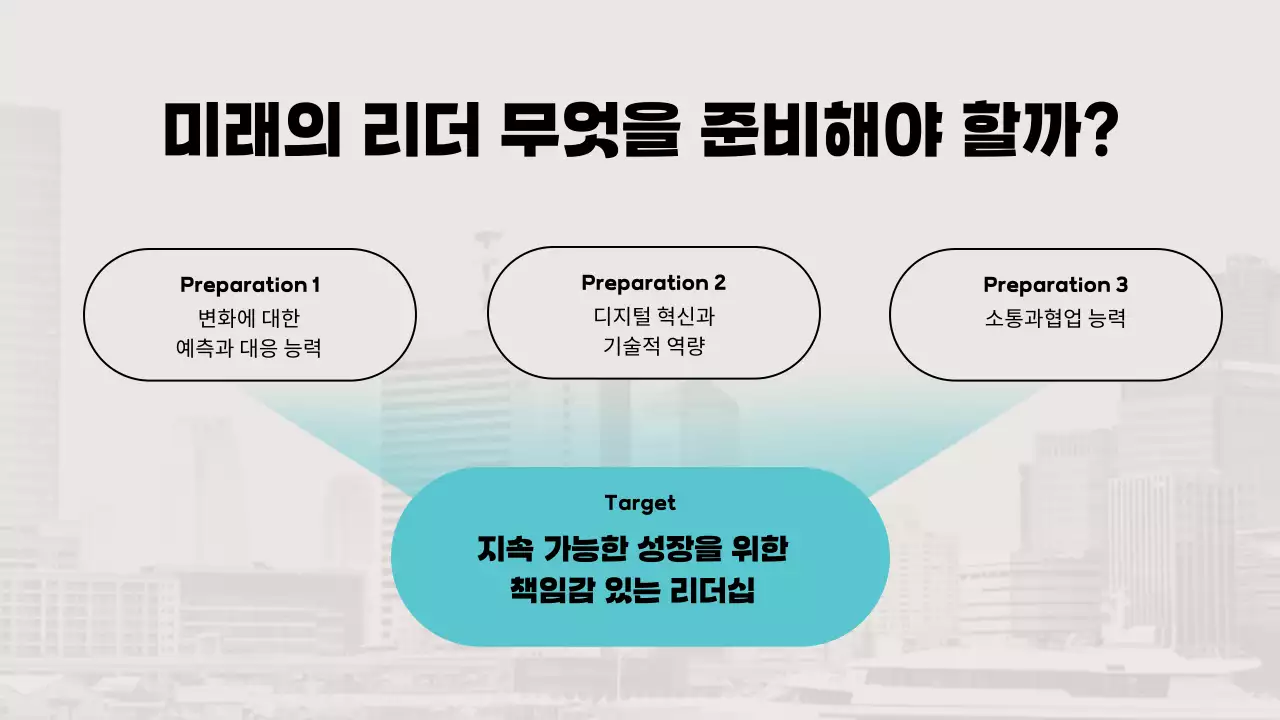 미래의 리더 무엇을 준비해야 할까?

Preparation 1
변화에 대한
예측과 대응 능력

Preparation 2
디지털 혁신과
기술적 역량

Preparation 3
소통과협업 능력

Target
지속 가능한 성장을 위한
책임감 있는 리더십